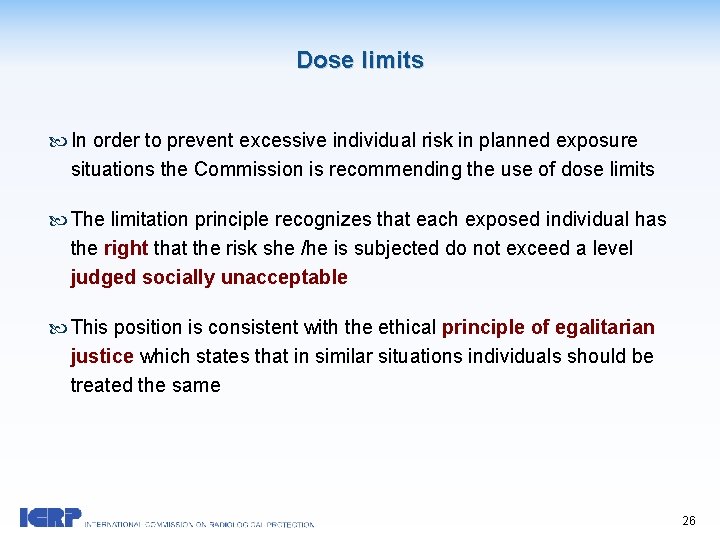 Dose limits

In order to prevent excessive individual risk in planned exposure situations the Commission is recommending the use of dose limits

The limitation principle recognizes that each exposed individual has the right that the risk she /he is subjected do not exceed a level judged socially unacceptable

This position is consistent with the ethical principle of egalitarian justice which states that in similar situations individuals should be treated the same

ICRP INTERNATIONAL COMMISSION ON RADIOLOGICAL PROTECTION

26